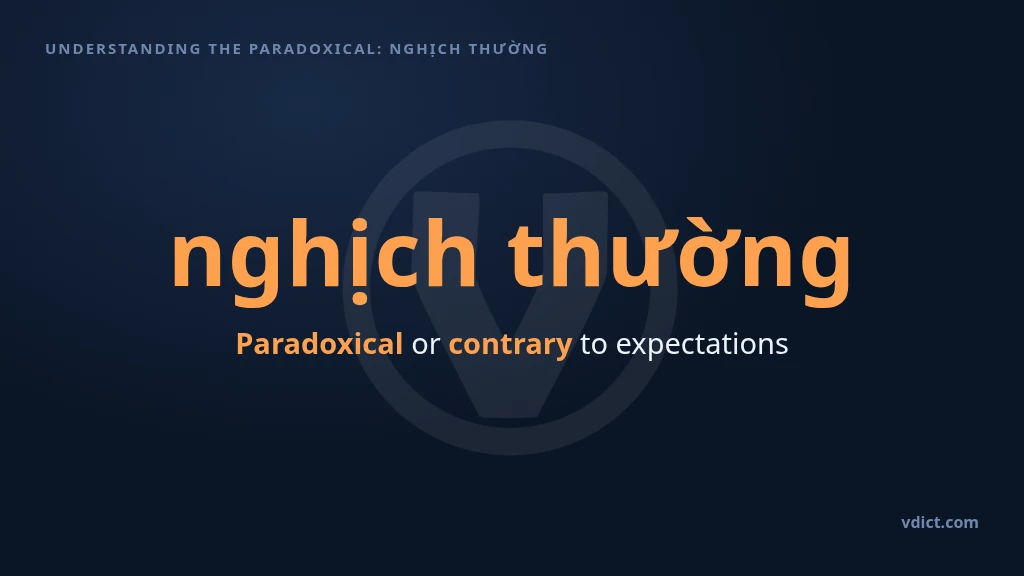 UNDERSTANDING THE PARADOXICAL: NGHỊCH THƯỜNG

nghịch thường

Paradoxical or contrary to expectations

vdict.com